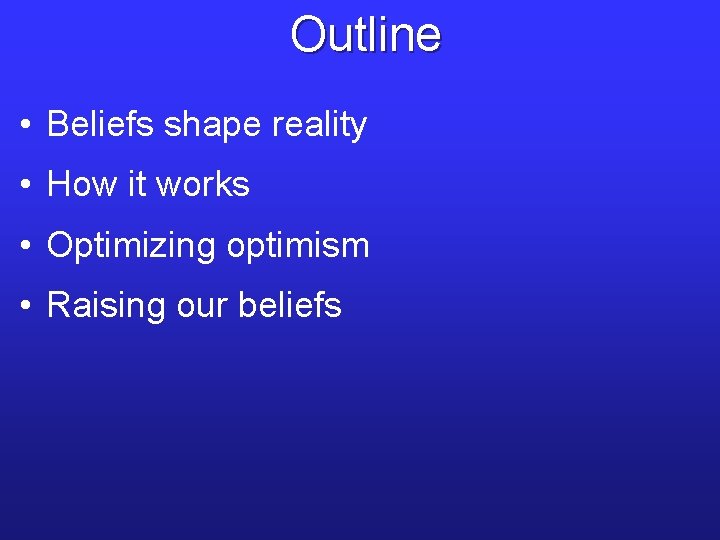 Outline

• Beliefs shape reality
• How it works
• Optimizing optimism
• Raising our beliefs